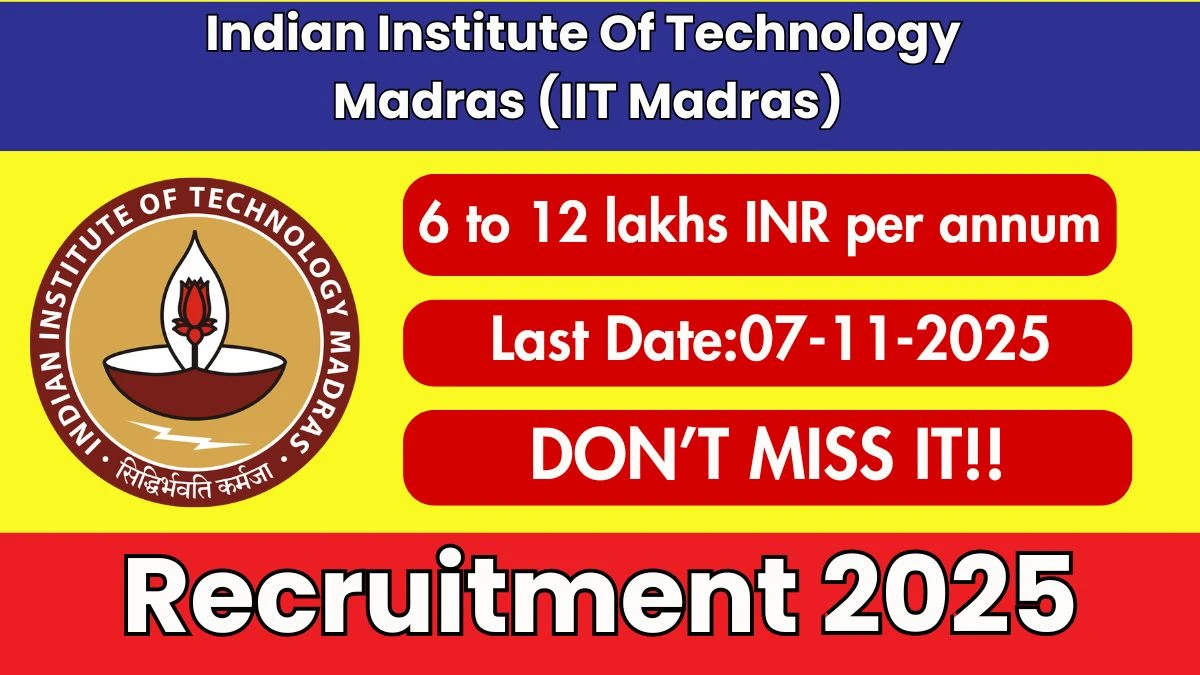 Indian Institute Of Technology Madras (IIT Madras)

INDIAN INSTITUTE OF TECHNOLOGY MADRAS

सिद्धिर्भवति कर्मजा

6 to 12 lakhs INR per annum

Last Date:07-11-2025

DON'T MISS IT!!

Recruitment 2025